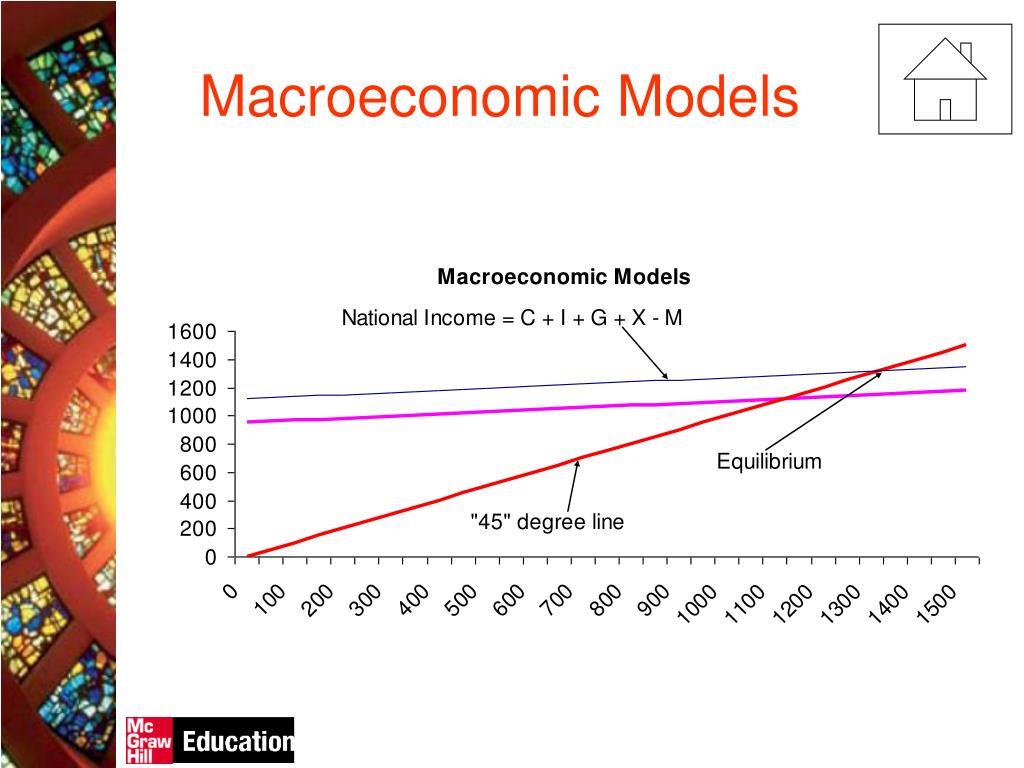 Macroeconomic Models

Macroeconomic Models

National Income = C + I + G + X - M

1600
1400
1200
1000
800
600
400
200
0

Equilibrium

"45" degree line

0 100 200 300 400 500 600 700 800 900 1000 1100 1200 1300 1400 1500

Mc Graw Hill Education